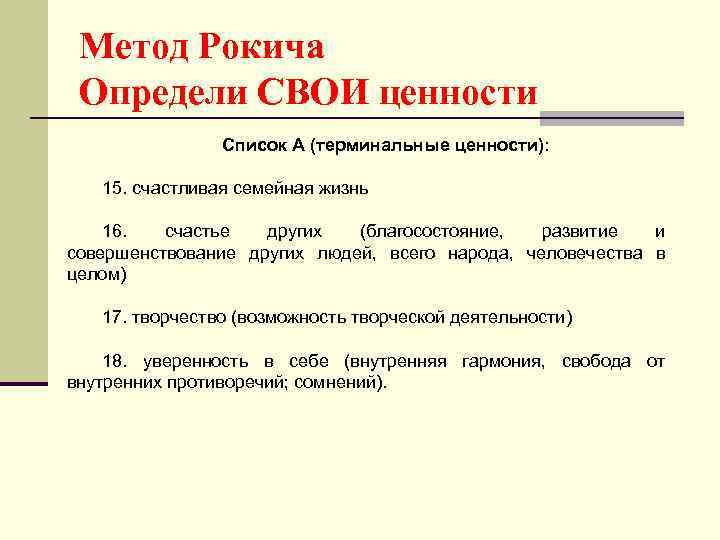 Метод Рокича
Определи СВОИ ценности

Список А (терминальные ценности):

15. счастливая семейная жизнь

16. счастье других (благосостояние, развитие и совершенствование других людей, всего народа, человечества в целом)

17. творчество (возможность творческой деятельности)

18. уверенность в себе (внутренняя гармония, свобода от внутренних противоречий; сомнений).